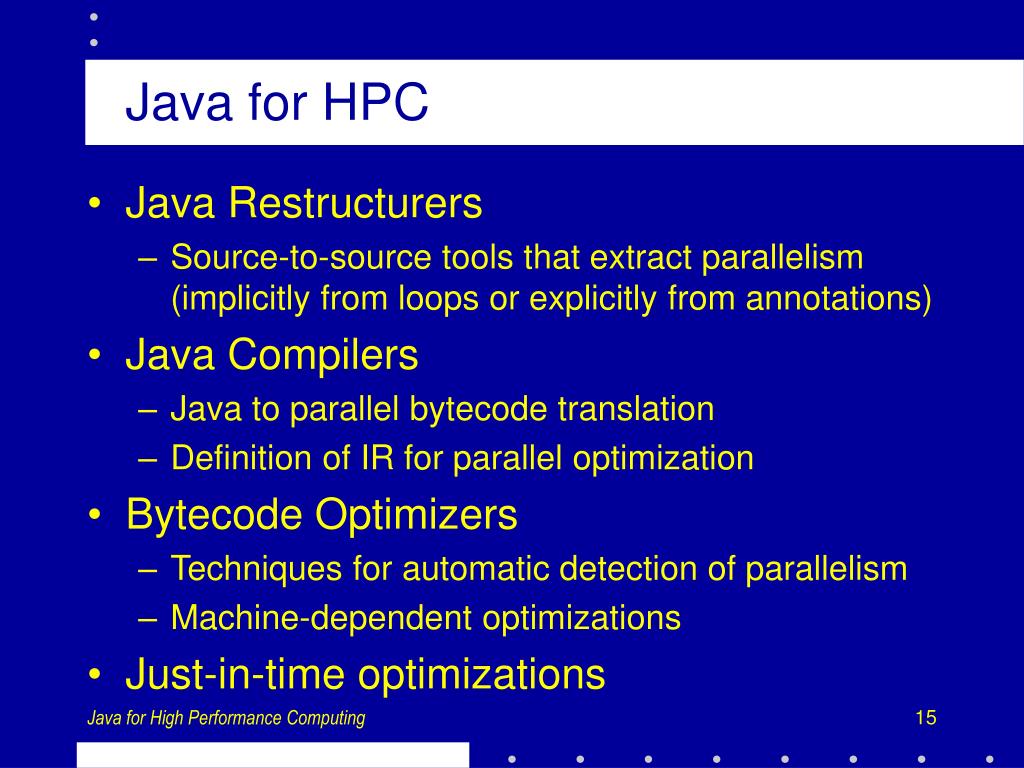 Java for HPC

• Java Restructurers
– Source-to-source tools that extract parallelism (implicitly from loops or explicitly from annotations)
• Java Compilers
– Java to parallel bytecode translation
– Definition of IR for parallel optimization
• Bytecode Optimizers
– Techniques for automatic detection of parallelism
– Machine-dependent optimizations
• Just-in-time optimizations

Java for High Performance Computing

15